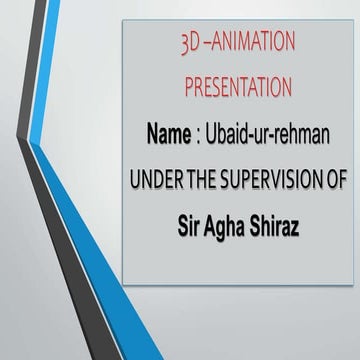 3D –ANIMATION PRESENTATION

Name : Ubaid-ur-rehman

UNDER THE SUPERVISION OF

Sir Agha Shiraz